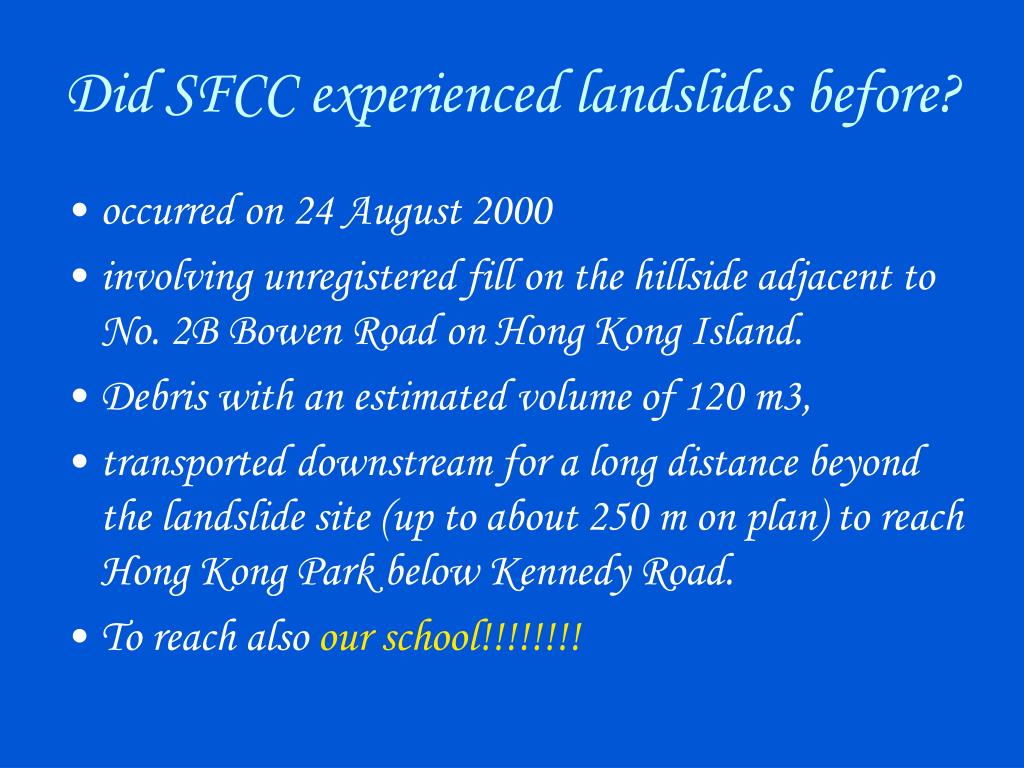 Did SFCC experienced landslides before?

• occurred on 24 August 2000
• involving unregistered fill on the hillside adjacent to No. 2B Bowen Road on Hong Kong Island.
• Debris with an estimated volume of 120 m3,
• transported downstream for a long distance beyond the landslide site (up to about 250 m on plan) to reach Hong Kong Park below Kennedy Road.
• To reach also our school!!!!!!!!